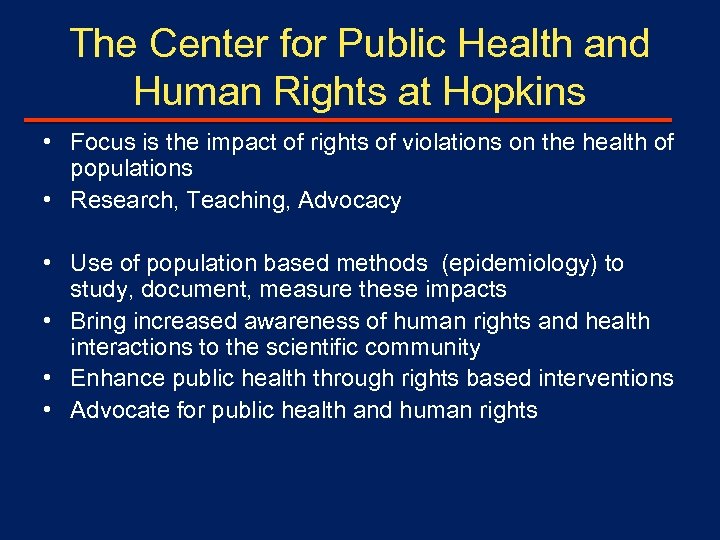 The Center for Public Health and Human Rights at Hopkins

• Focus is the impact of rights of violations on the health of populations
• Research, Teaching, Advocacy

• Use of population based methods (epidemiology) to study, document, measure these impacts
• Bring increased awareness of human rights and health interactions to the scientific community
• Enhance public health through rights based interventions
• Advocate for public health and human rights